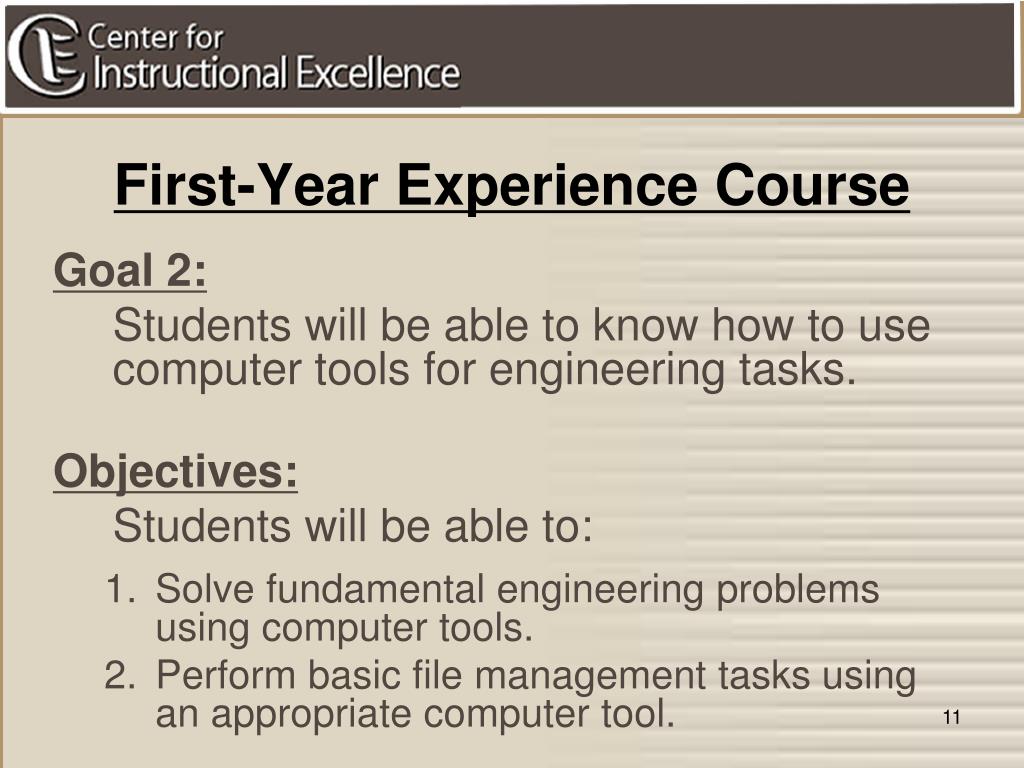 Center for Instructional Excellence

First-Year Experience Course

Goal 2:
Students will be able to know how to use computer tools for engineering tasks.

Objectives:
Students will be able to:
1. Solve fundamental engineering problems using computer tools.
2. Perform basic file management tasks using an appropriate computer tool.

11